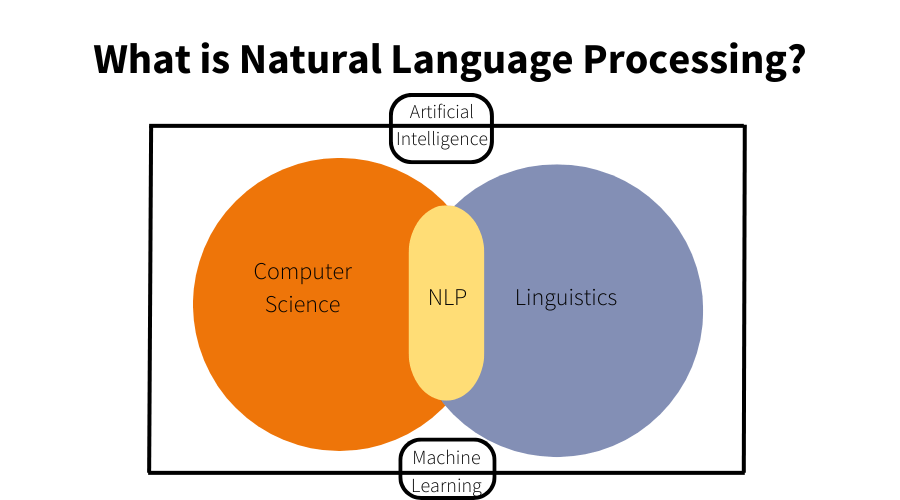 What is Natural Language Processing?

Artificial Intelligence

Computer Science

NLP

Linguistics

Machine Learning